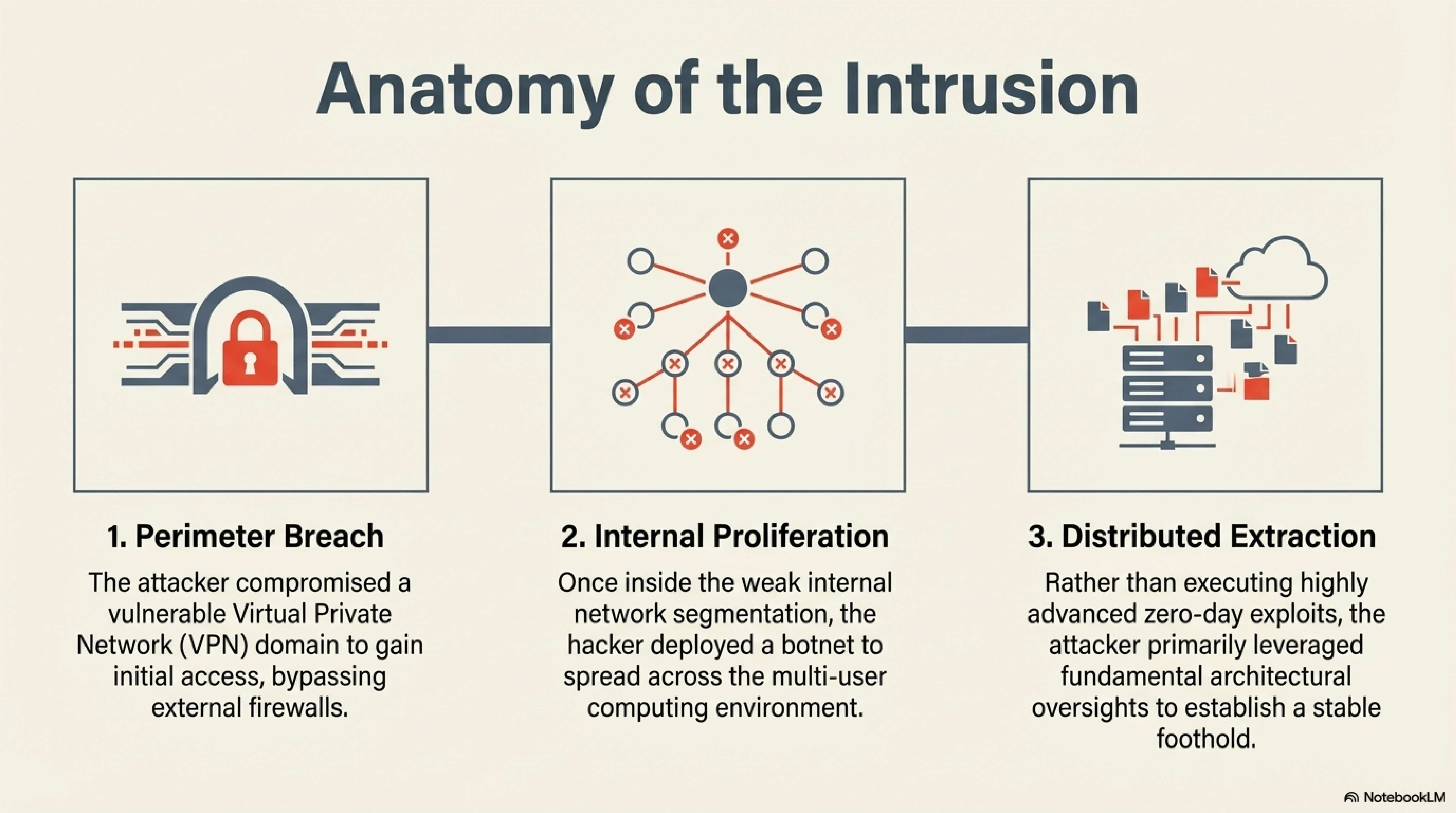 Anatomy of the Intrusion

1. Perimeter Breach

The attacker compromised a vulnerable Virtual Private Network (VPN) domain to gain initial access, bypassing external firewalls.

2. Internal Proliferation

Once inside the weak internal network segmentation, the hacker deployed a botnet to spread across the multi-user computing environment.

3. Distributed Extraction

Rather than executing highly advanced zero-day exploits, the attacker primarily leveraged fundamental architectural oversights to establish a stable foothold.

NotebookLM